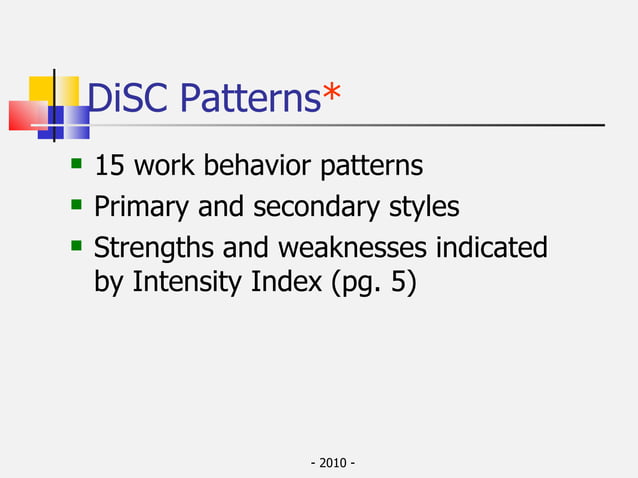 DiSC Patterns*

- 15 work behavior patterns
- Primary and secondary styles
- Strengths and weaknesses indicated by Intensity Index (pg. 5)

- 2010 -